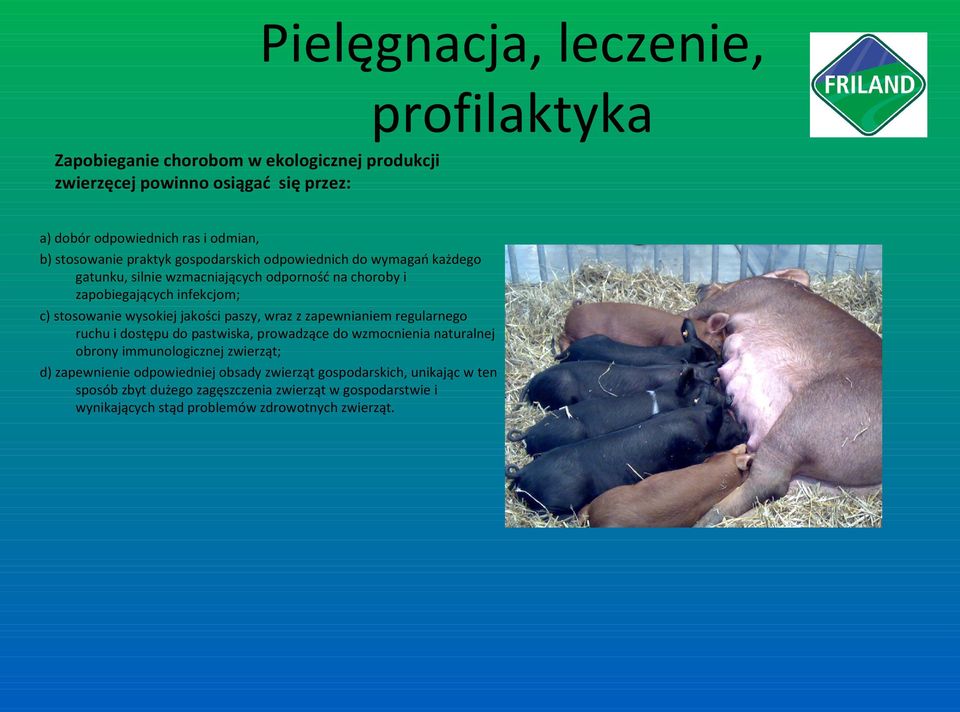 Pielęgnacja, leczenie, profilaktyka

FRILAND

Zapobieganie chorobom w ekologicznej produkcji zwierzęcej powinno osiągać się przez:

a) dobór odpowiednich ras i odmian,
b) stosowanie praktyk gospodarskich odpowiednich do wymagań każdego gatunku, silnie wzmacniających odporność na choroby i zapobiegających infekcjom;
c) stosowanie wysokiej jakości paszy, wraz z zapewnianiem regularnego ruchu i dostępu do pastwiska, prowadzące do wzmocnienia naturalnej obrony immunologicznej zwierząt;
d) zapewnienie odpowiedniej obsady zwierząt gospodarskich, unikając w ten sposób zbyt dużego zagęszczenia zwierząt w gospodarstwie i wynikających stąd problemów zdrowotnych zwierząt.